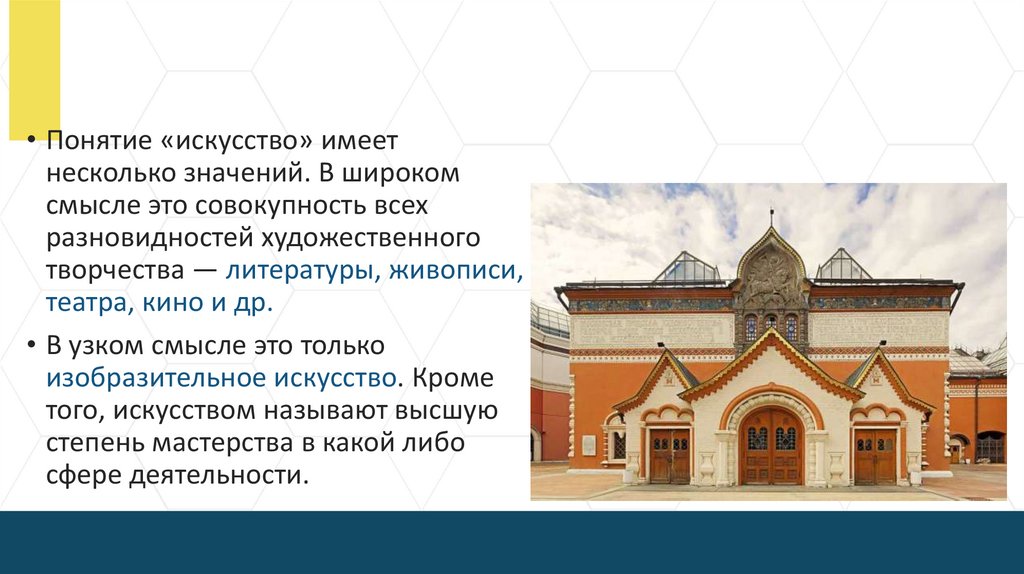 • Понятие «искусство» имеет несколько значений. В широком смысле это совокупность всех разновидностей художественного творчества — литературы, живописи, театра, кино и др.

• В узком смысле это только изобразительное искусство. Кроме того, искусством называют высшую степень мастерства в какой либо сфере деятельности.